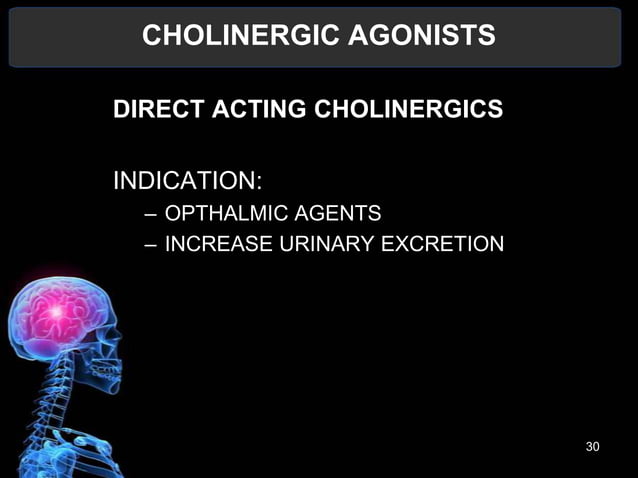 CHOLINERGIC AGONISTS

DIRECT ACTING CHOLINERGICS

INDICATION:
– OPTHALMIC AGENTS
– INCREASE URINARY EXCRETION

30